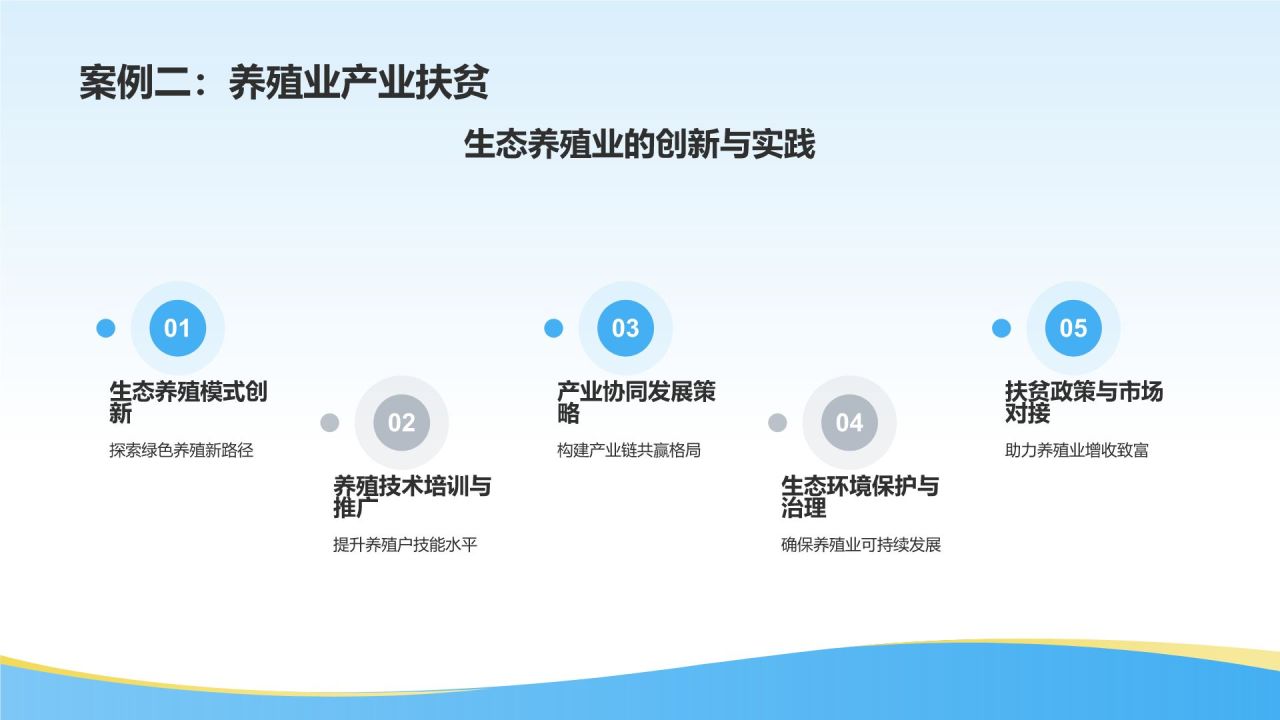 案例二：养殖业产业扶贫

生态养殖业的创新与实践

01

生态养殖模式创新

探索绿色养殖新路径

02

养殖技术培训与推广

提升养殖户技能水平

03

产业协同发展策略

构建产业链共赢格局

04

生态环境保护与治理

确保养殖业可持续发展

05

扶贫政策与市场对接

助力养殖业增收致富